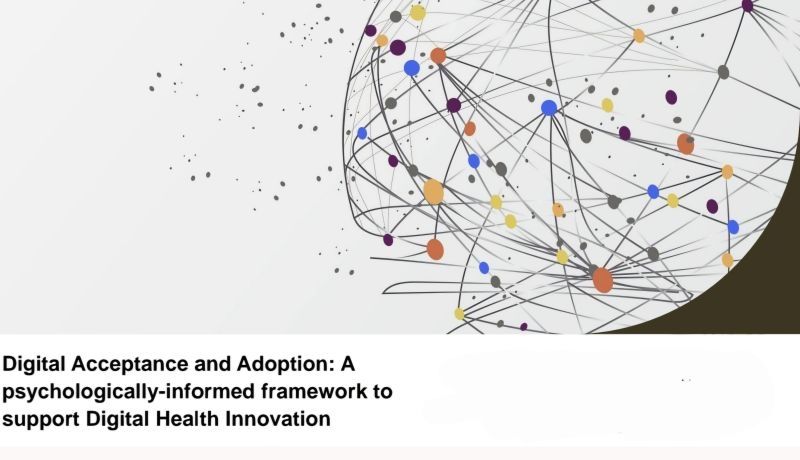 Digital Acceptance and Adoption: A psychologically-informed framework to support Digital Health Innovation